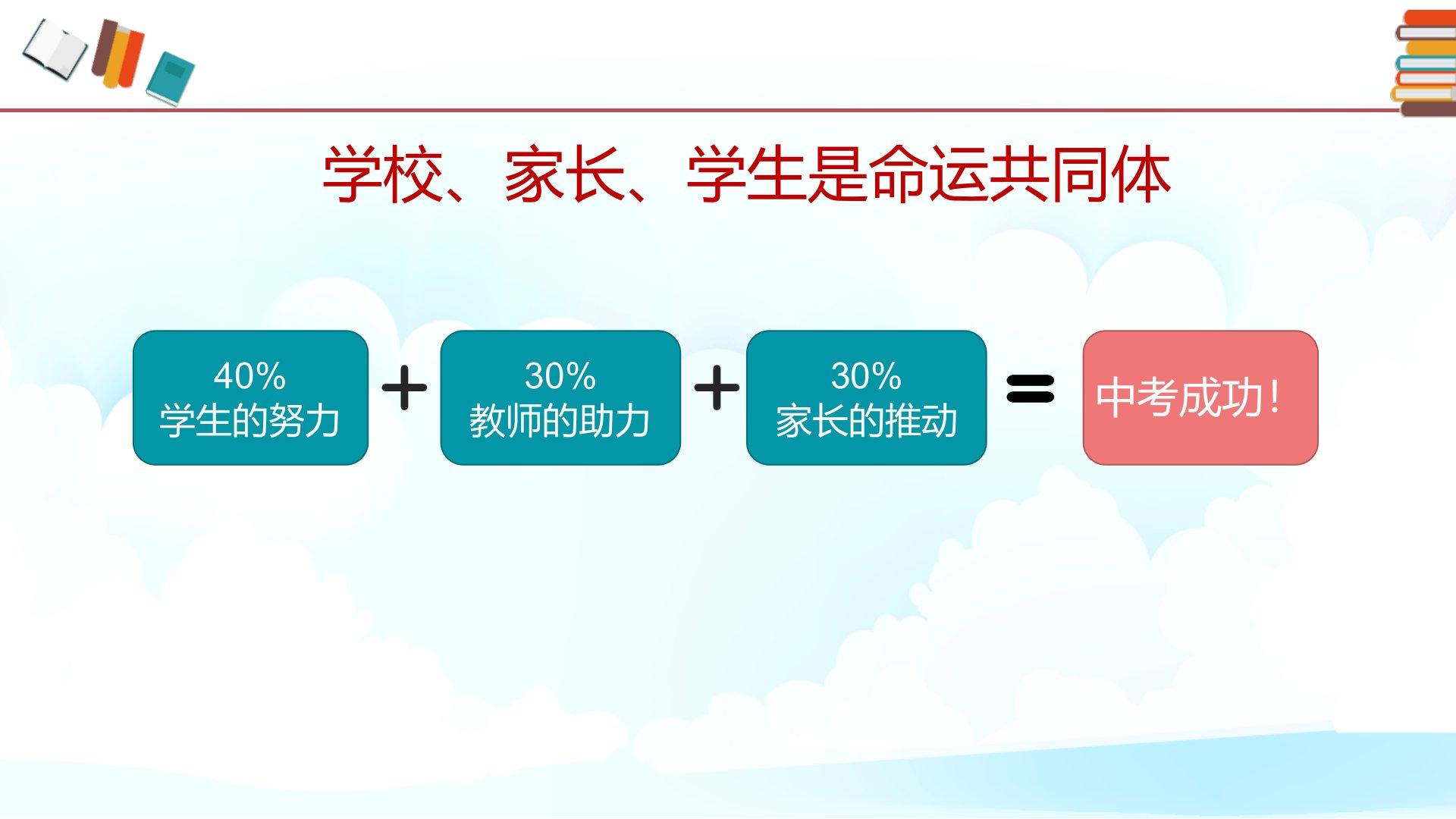 学校、家长、学生是命运共同体

40%
学生的努力

+

30%
教师的助力

+

30%
家长的推动

=

中考成功！